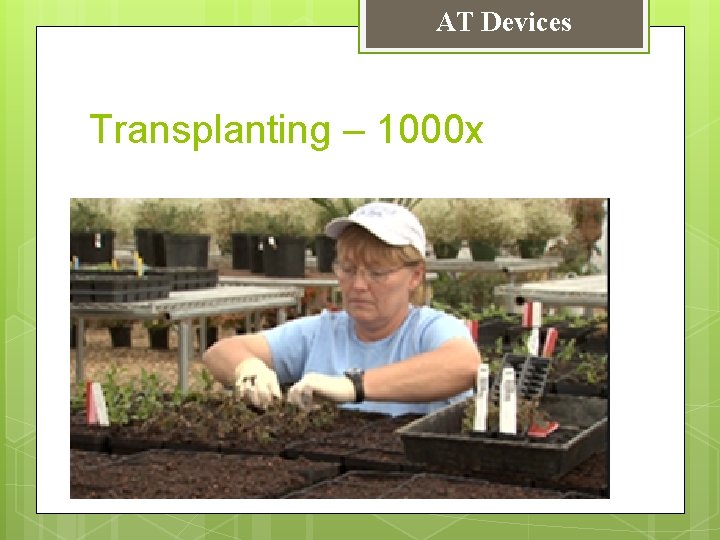 AT Devices

Transplanting – 1000x